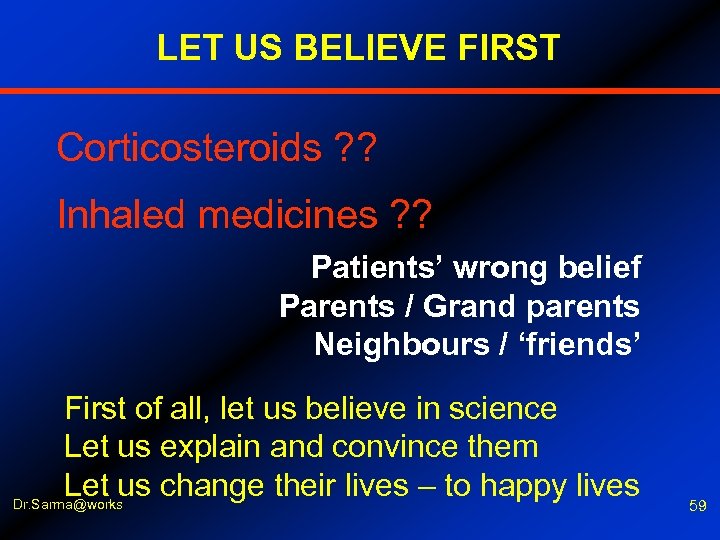 LET US BELIEVE FIRST

Corticosteroids ??

Inhaled medicines ??

Patients’ wrong belief
Parents / Grand parents
Neighbours / ‘friends’

First of all, let us believe in science
Let us explain and convince them
Let us change their lives – to happy lives

Dr.Sarma@works

59